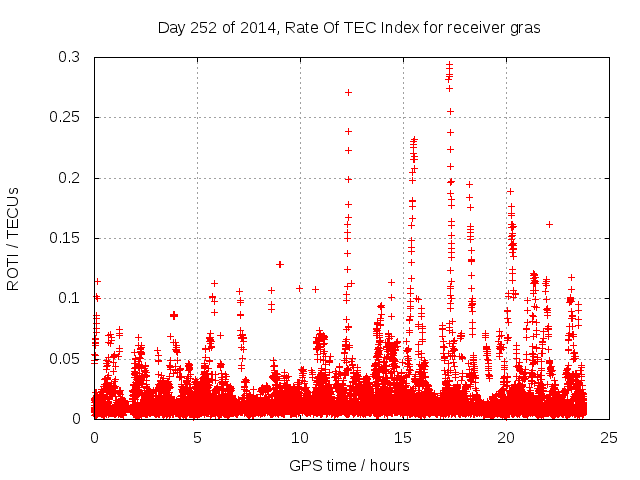 Day 252 of 2014, Rate Of TEC Index for receiver gras

ROTI / TECUs

0.3
0.25
0.2
0.15
0.1
0.05
0

0
5
10
15
20
25

GPS time / hours